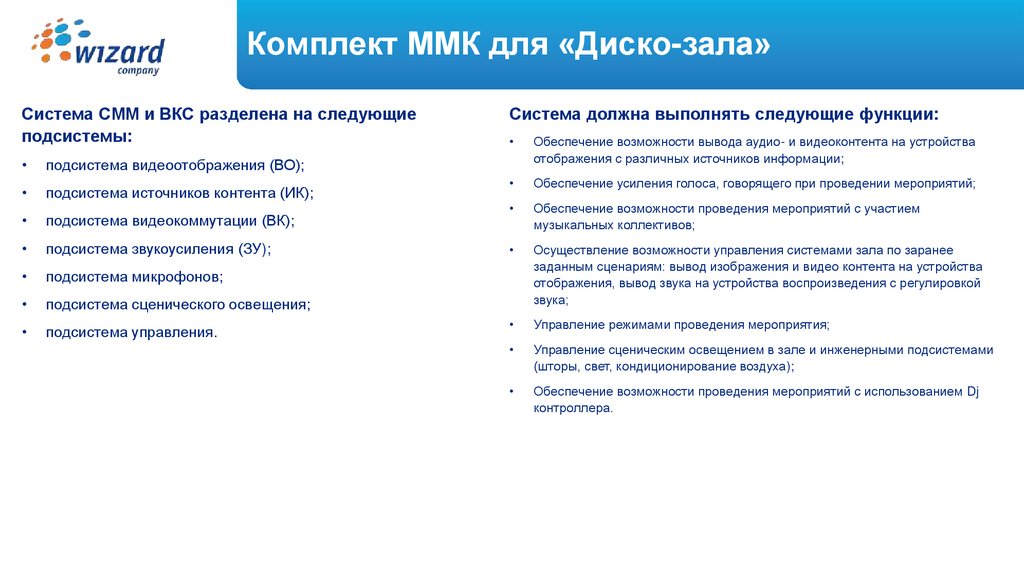 wizard
company

Комплект ММК для «Диско-зала»

Система СММ и ВКС разделена на следующие подсистемы:

• подсистема видеоотображения (ВО);
• подсистема источников контента (ИК);
• подсистема видеокоммутации (ВК);
• подсистема звукоусиления (ЗУ);
• подсистема микрофонов;
• подсистема сценического освещения;
• подсистема управления.

Система должна выполнять следующие функции:

• Обеспечение возможности вывода аудио- и видеоконтента на устройства отображения с различных источников информации;
• Обеспечение усиления голоса, говорящего при проведении мероприятий;
• Обеспечение возможности проведения мероприятий с участием музыкальных коллективов;
• Осуществление возможности управления системами зала по заранее заданным сценариям: вывод изображения и видео контента на устройства отображения, вывод звука на устройства воспроизведения с регулировкой звука;
• Управление режимами проведения мероприятия;
• Управление сценическим освещением в зале и инженерными подсистемами (шторы, свет, кондиционирование воздуха);
• Обеспечение возможности проведения мероприятий с использованием Dj контроллера.